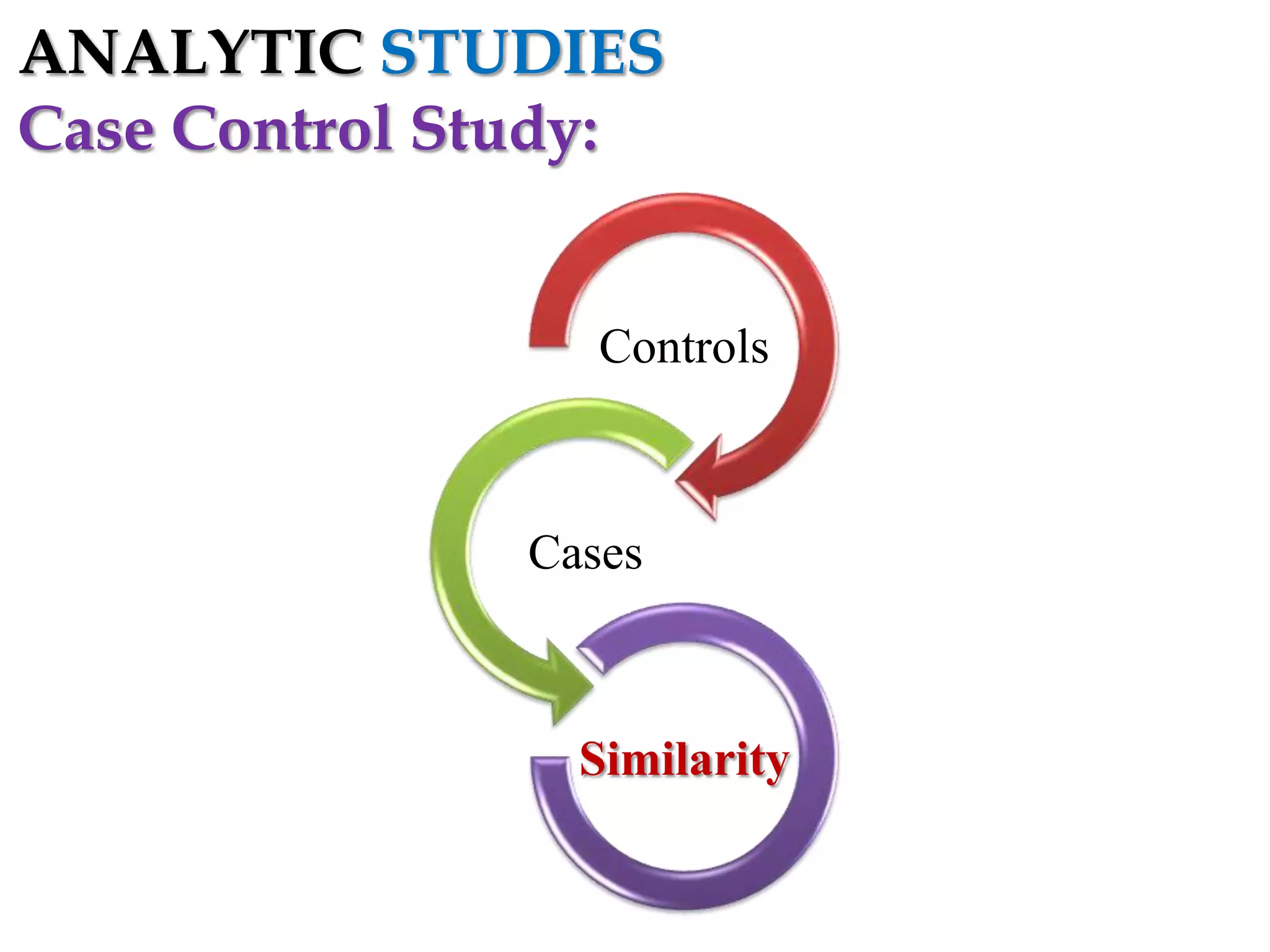 ANALYTIC STUDIES
Case Control Study:

Controls

Cases

Similarity